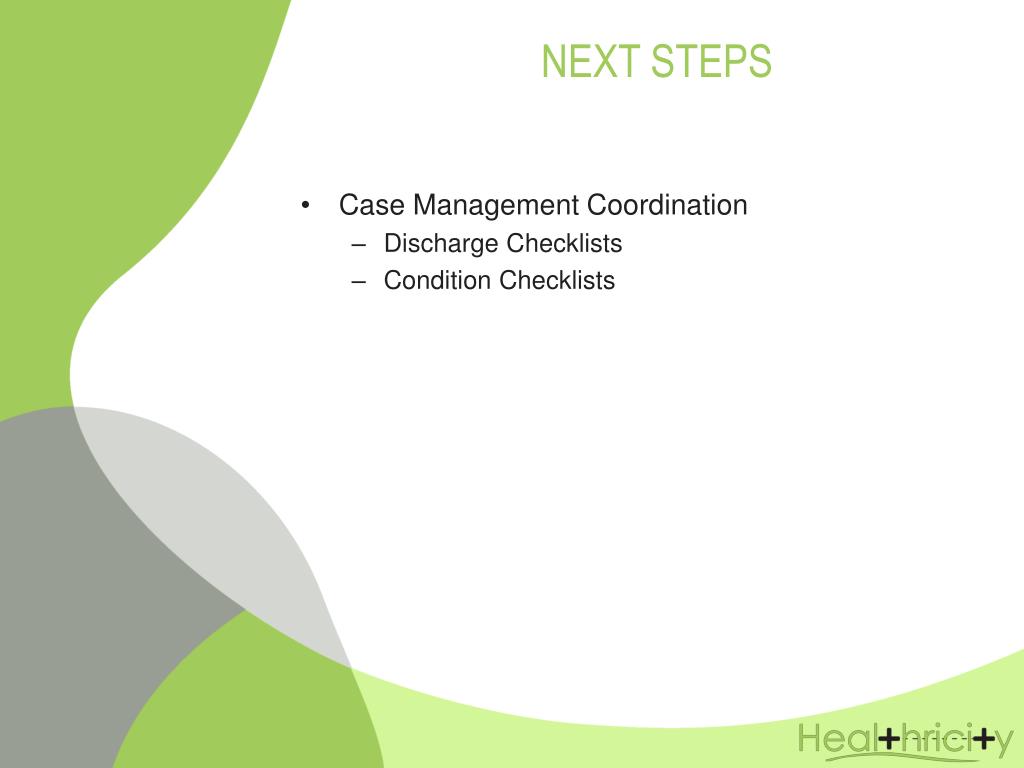 NEXT STEPS

• Case Management Coordination
– Discharge Checklists
– Condition Checklists

Heal+hrici+y